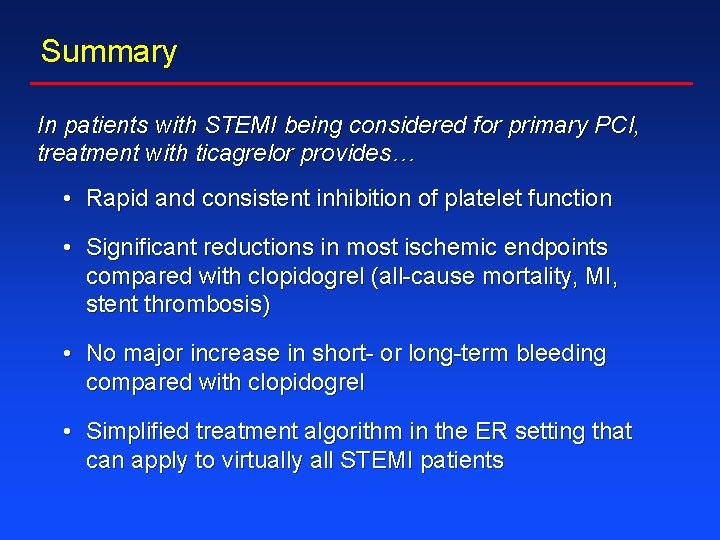 Summary

In patients with STEMI being considered for primary PCI, treatment with ticagrelor provides…

• Rapid and consistent inhibition of platelet function

• Significant reductions in most ischemic endpoints compared with clopidogrel (all-cause mortality, MI, stent thrombosis)

• No major increase in short- or long-term bleeding compared with clopidogrel

• Simplified treatment algorithm in the ER setting that can apply to virtually all STEMI patients